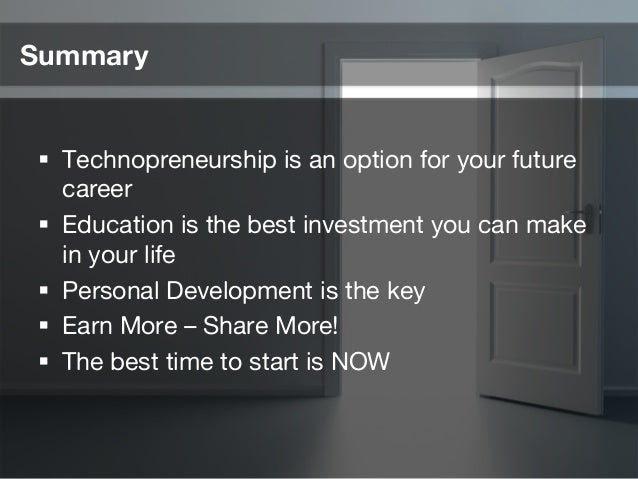 Summary

▪ Technopreneurship is an option for your future career
▪ Education is the best investment you can make in your life
▪ Personal Development is the key
▪ Earn More – Share More!
▪ The best time to start is NOW